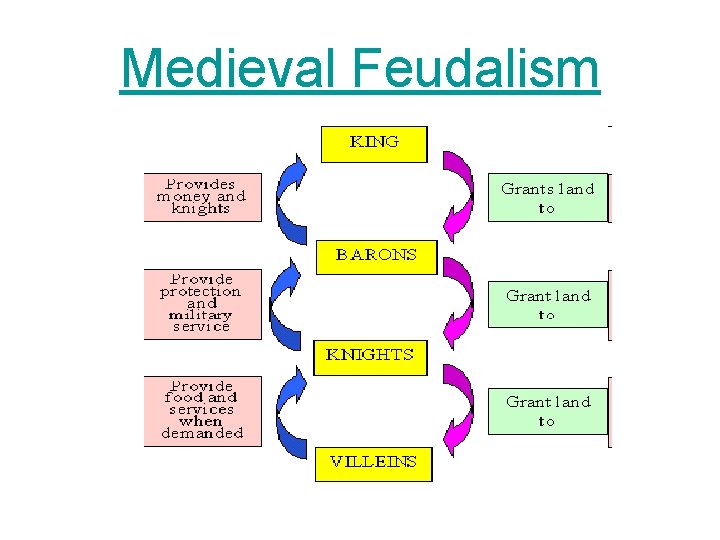 Medieval Feudalism

KING

Provides money and knights

Grants land to

BARONS

Provide protection and military service

Grant land to

KNIGHTS

Provide food and services when demanded

Grant land to

VILLEINS